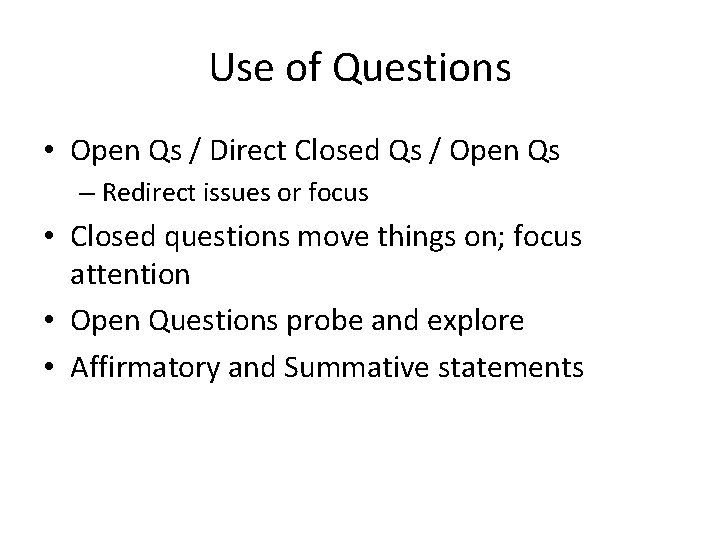 Use of Questions

• Open Qs / Direct Closed Qs / Open Qs
– Redirect issues or focus

• Closed questions move things on; focus attention

• Open Questions probe and explore

• Affirmatory and Summative statements